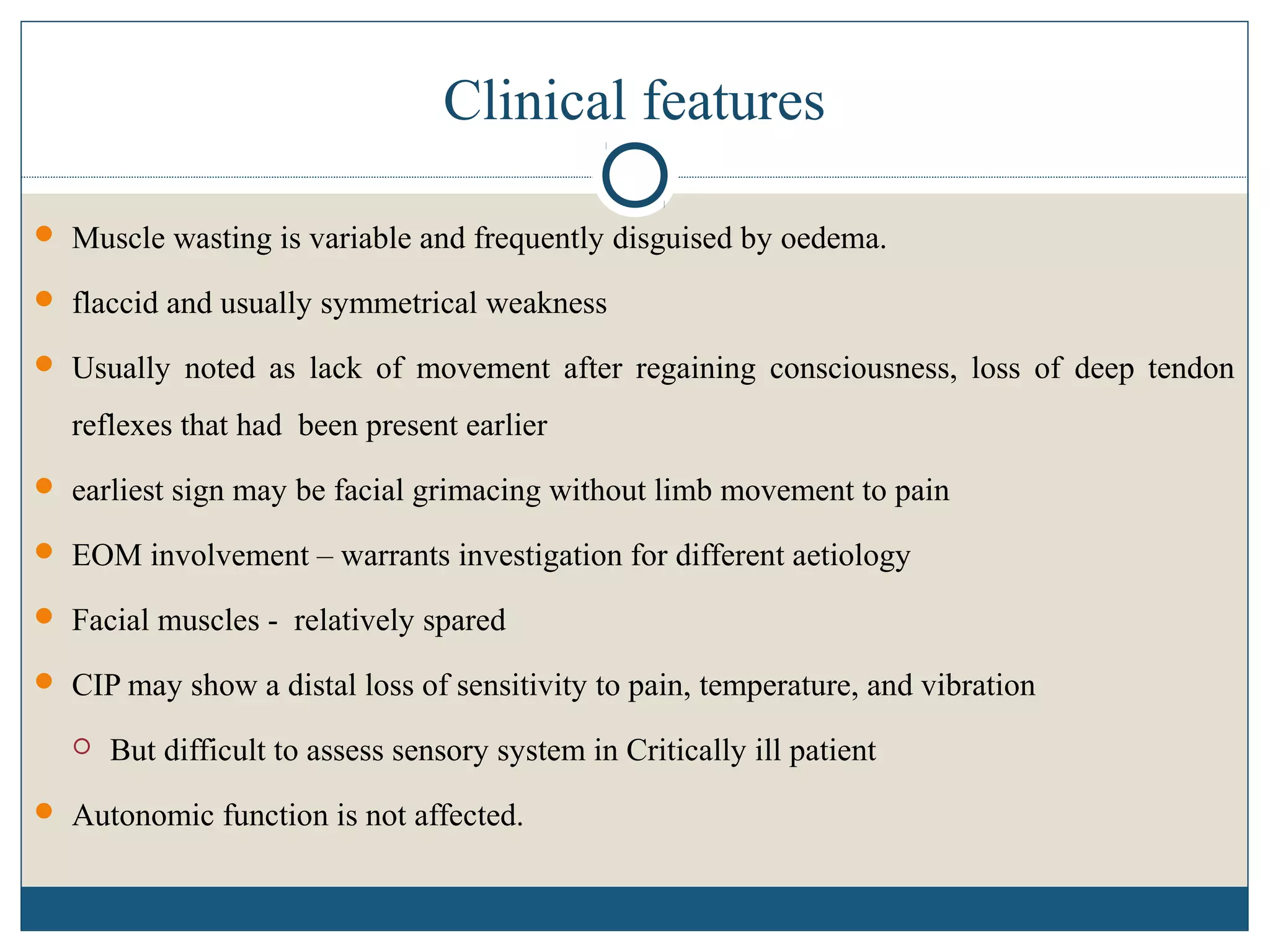 Clinical features

- Muscle wasting is variable and frequently disguised by oedema.
- flaccid and usually symmetrical weakness
- Usually noted as lack of movement after regaining consciousness, loss of deep tendon reflexes that had been present earlier
- earliest sign may be facial grimacing without limb movement to pain
- EOM involvement – warrants investigation for different aetiology
- Facial muscles - relatively spared
- CIP may show a distal loss of sensitivity to pain, temperature, and vibration
  - But difficult to assess sensory system in Critically ill patient
- Autonomic function is not affected.